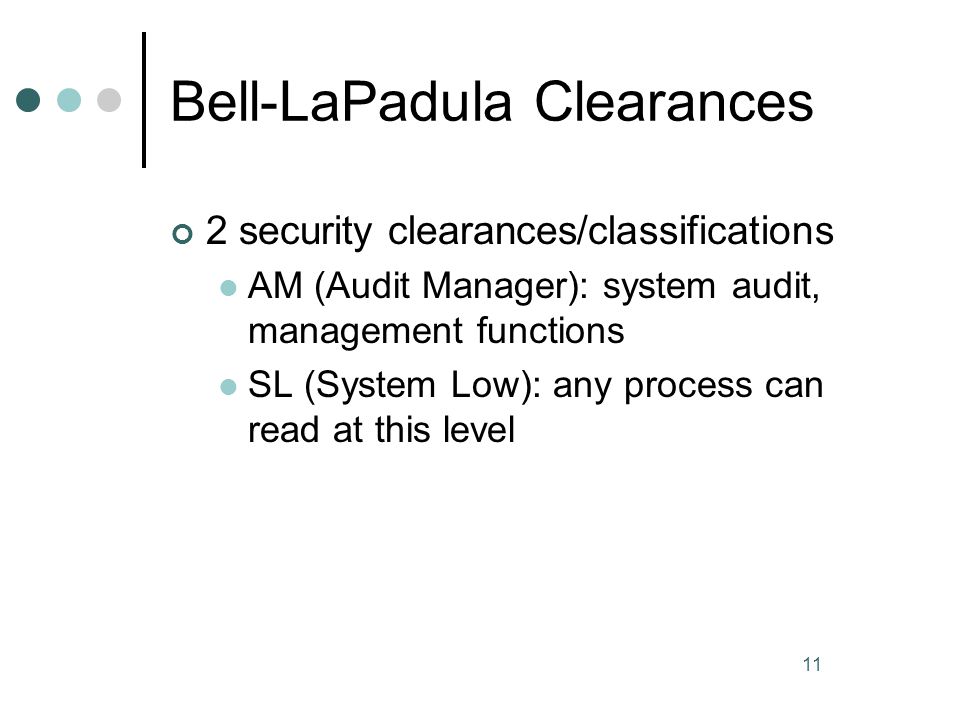 Bell-LaPadula Clearances

2 security clearances/classifications

AM (Audit Manager): system audit, management functions

SL (System Low): any process can read at this level

11